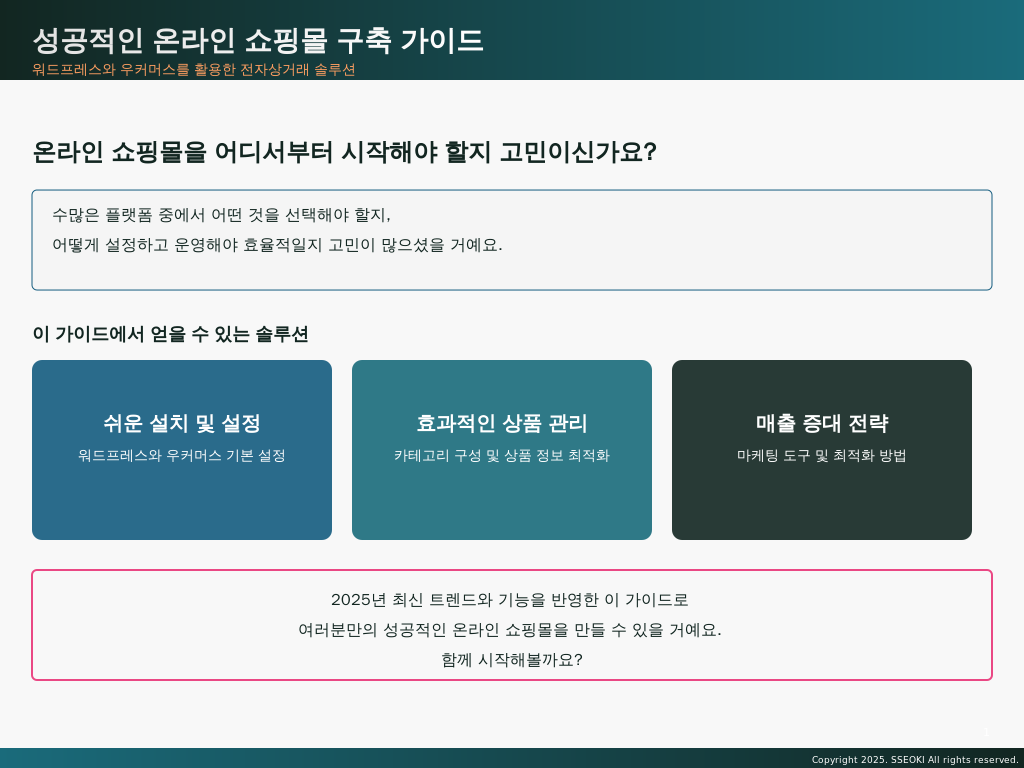 성공적인 온라인 쇼핑몰 구축 가이드
워드프레스와 우커머스를 활용한 전자상거래 솔루션

온라인 쇼핑몰을 어디서부터 시작해야 할지 고민이신가요?

수많은 플랫폼 중에서 어떤 것을 선택해야 할지,
어떻게 설정하고 운영해야 효율적일지 고민이 많으셨을 거예요.

이 가이드에서 얻을 수 있는 솔루션

쉬운 설치 및 설정
워드프레스와 우커머스 기본 설정

효과적인 상품 관리
카테고리 구성 및 상품 정보 최적화

매출 증대 전략
마케팅 도구 및 최적화 방법

2025년 최신 트렌드와 기능을 반영한 이 가이드로
여러분만의 성공적인 온라인 쇼핑몰을 만들 수 있을 거예요.
함께 시작해볼까요?

1

Copyright 2025. SSEOKI All rights reserved.